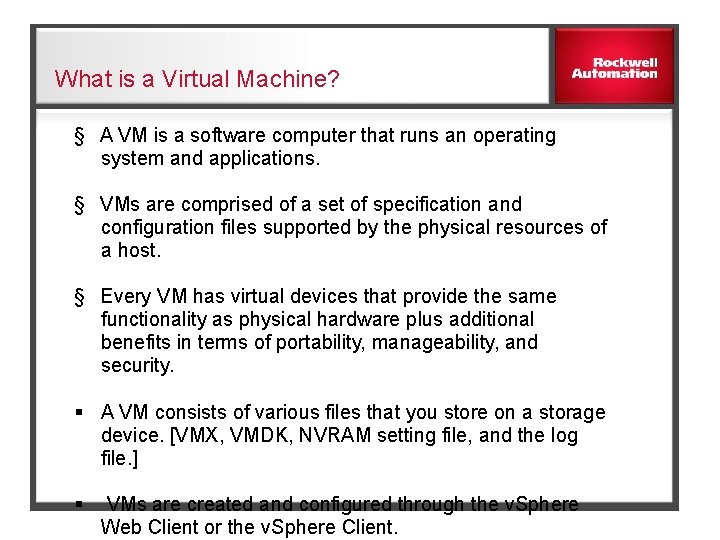 What is a Virtual Machine?

Rockwell Automation

§ A VM is a software computer that runs an operating system and applications.

§ VMs are comprised of a set of specification and configuration files supported by the physical resources of a host.

§ Every VM has virtual devices that provide the same functionality as physical hardware plus additional benefits in terms of portability, manageability, and security.

▪ A VM consists of various files that you store on a storage device. [VMX, VMDK, NVRAM setting file, and the log file.]

▪ VMs are created and configured through the vSphere Web Client or the vSphere Client.